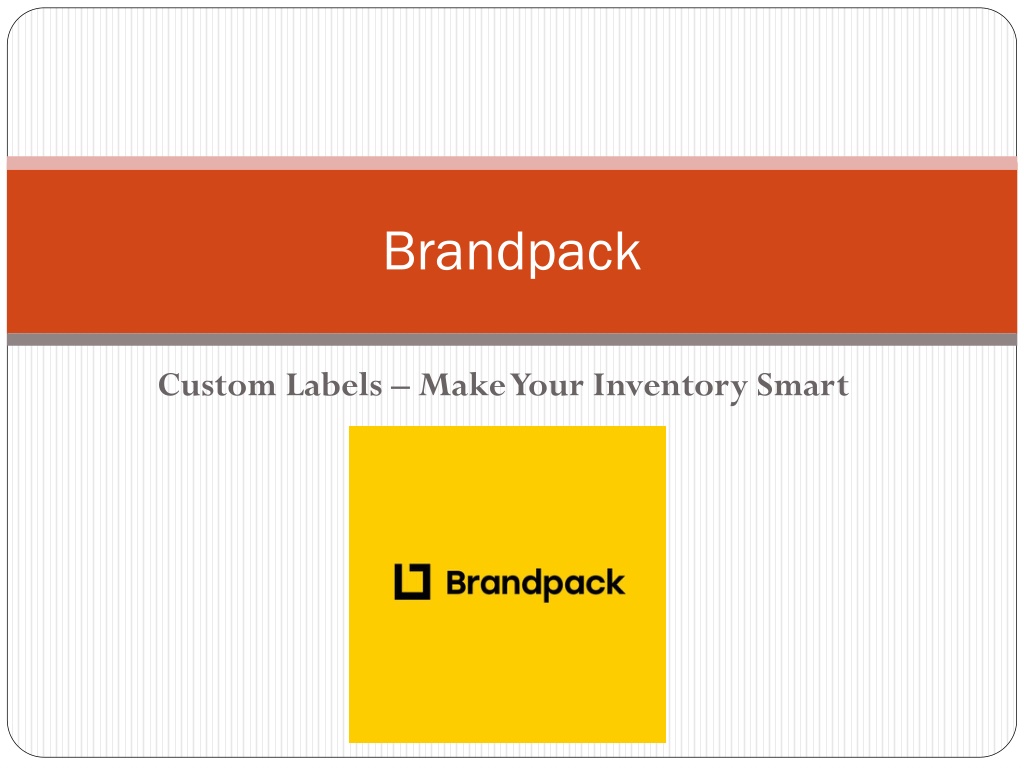 Brandpack

Custom Labels – Make Your Inventory Smart

Brandpack